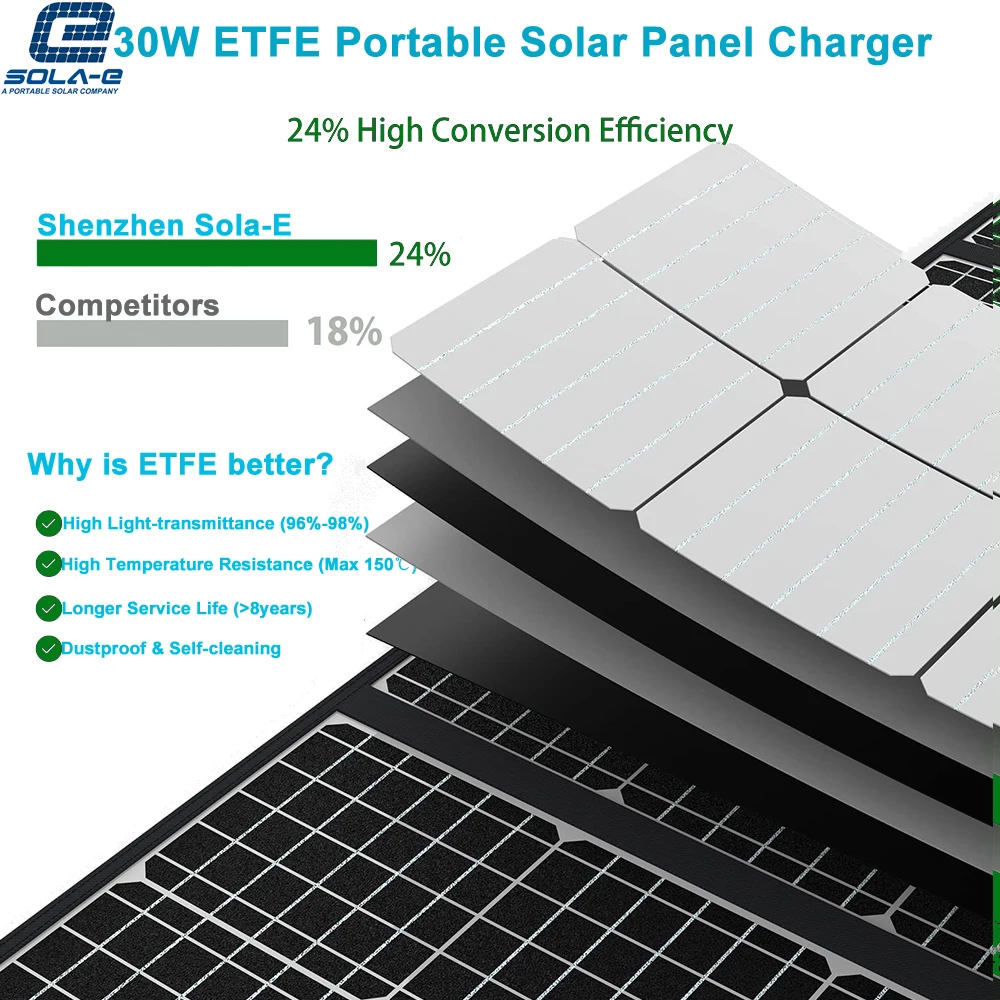 SOLA-E
A PORTABLE SOLAR COMPANY

30W ETFE Portable Solar Panel Charger

24% High Conversion Efficiency

Shenzhen Sola-E
24%

Competitors
18%

Why is ETFE better?

High Light-transmittance (96%-98%)

High Temperature Resistance (Max 150℃)

Longer Service Life (>8years)

Dustproof & Self-cleaning